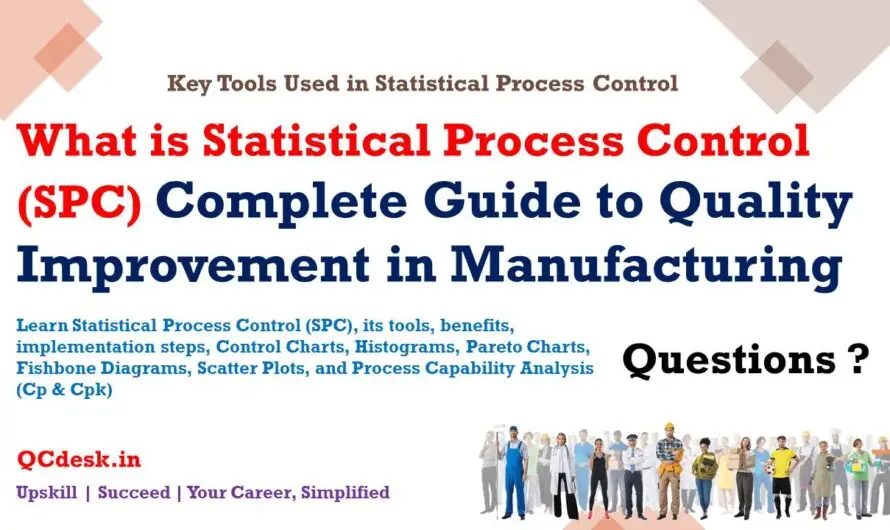 Key Tools Used in Statistical Process Control

What is Statistical Process Control (SPC) Complete Guide to Quality Improvement in Manufacturing

Learn Statistical Process Control (SPC), its tools, benefits, implementation steps, Control Charts, Histograms, Pareto Charts, Fishbone Diagrams, Scatter Plots, and Process Capability Analysis (Cp & Cpk)

Questions ?

QCdesk.in

Upskill | Succeed | Your Career, Simplified